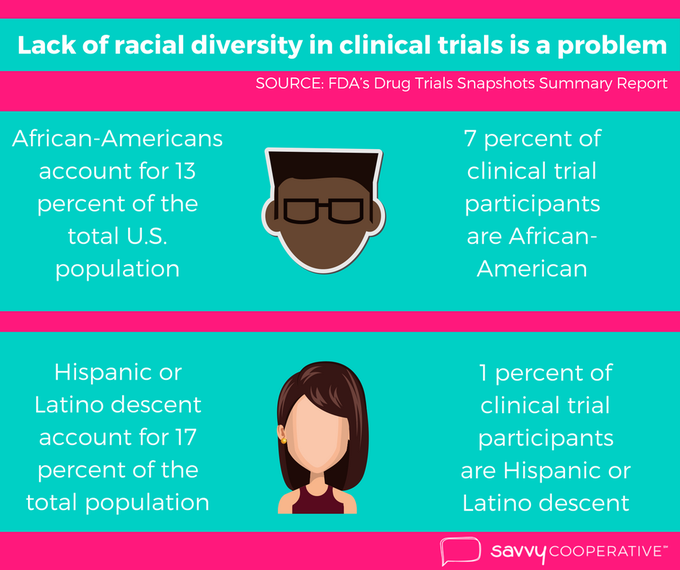 Lack of racial diversity in clinical trials is a problem

SOURCE: FDA's Drug Trials Snapshots Summary Report

African-Americans account for 13 percent of the total U.S. population

7 percent of clinical trial participants are African-American

Hispanic or Latino descent account for 17 percent of the total population

1 percent of clinical trial participants are Hispanic or Latino descent

savvy COOPERATIVE™